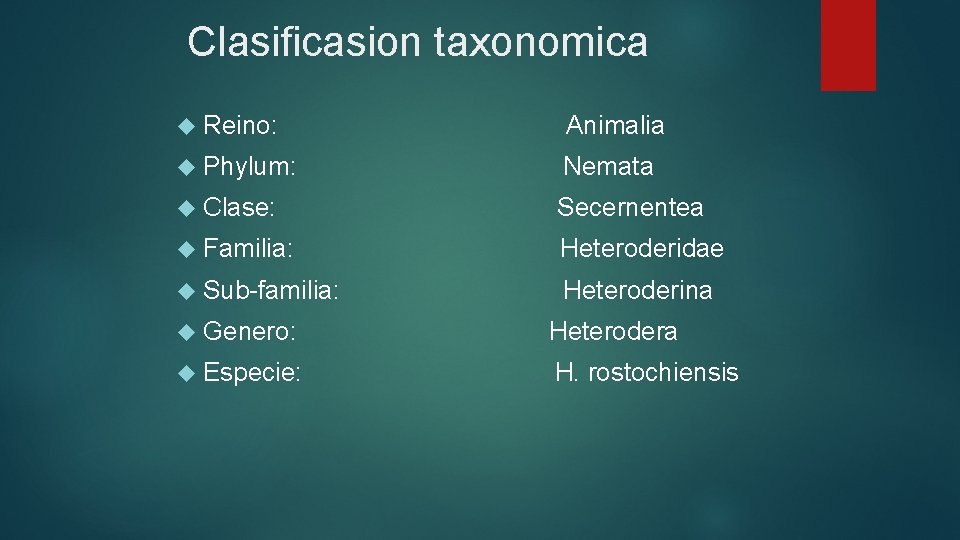 Clasificasion taxonomica

Reino: Animalia
Phylum: Nemata
Clase: Secernentea
Familia: Heteroderidae
Sub-familia: Heteroderina
Genero: Heterodera
Especie: H. rostochiensis